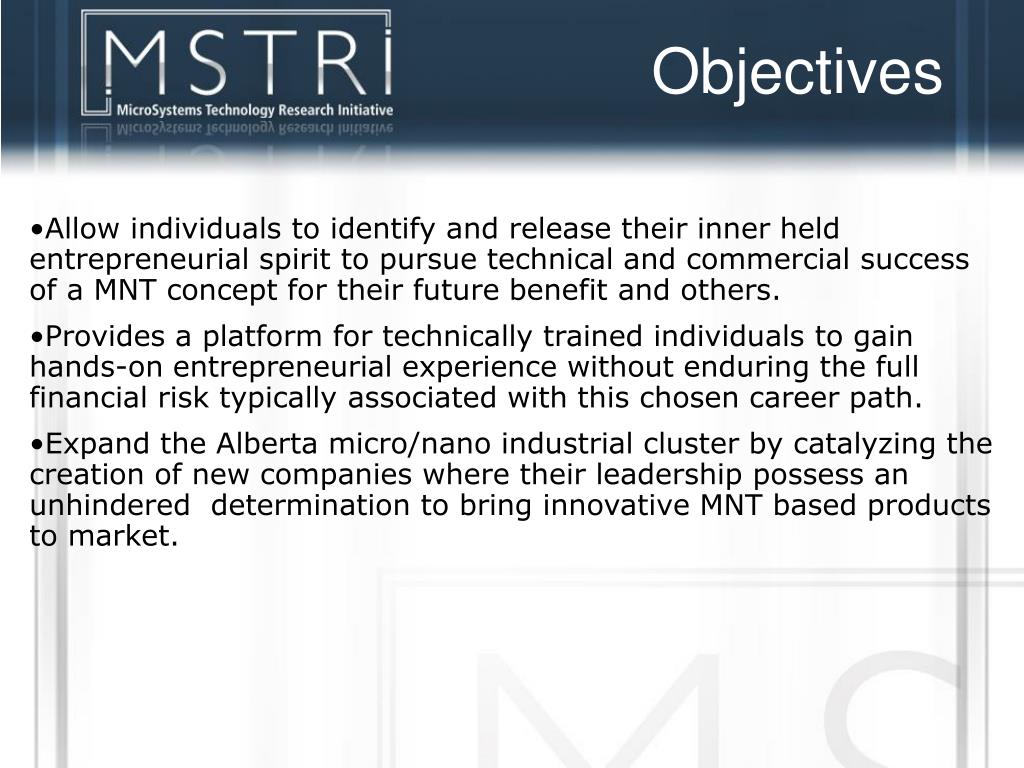 MSTRI
MicroSystems Technology Research Initiative

Objectives

•Allow individuals to identify and release their inner held entrepreneurial spirit to pursue technical and commercial success of a MNT concept for their future benefit and others.

•Provides a platform for technically trained individuals to gain hands-on entrepreneurial experience without enduring the full financial risk typically associated with this chosen career path.

•Expand the Alberta micro/nano industrial cluster by catalyzing the creation of new companies where their leadership possess an unhindered determination to bring innovative MNT based products to market.